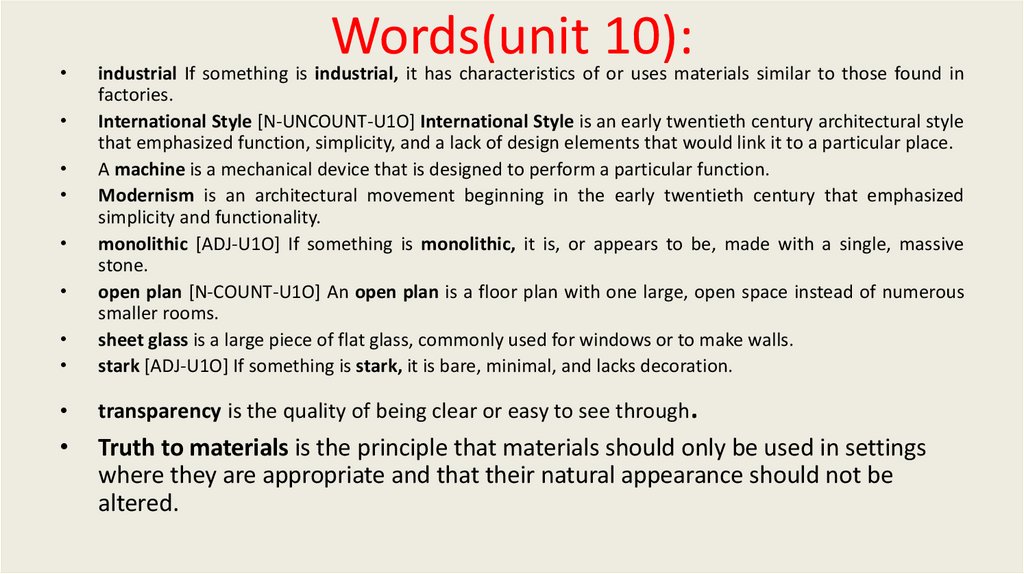 Words(unit 10):

• industrial If something is industrial, it has characteristics of or uses materials similar to those found in factories.
• International Style [N-UNCOUNT-U1O] International Style is an early twentieth century architectural style that emphasized function, simplicity, and a lack of design elements that would link it to a particular place.
• A machine is a mechanical device that is designed to perform a particular function.
• Modernism is an architectural movement beginning in the early twentieth century that emphasized simplicity and functionality.
• monolithic [ADJ-U1O] If something is monolithic, it is, or appears to be, made with a single, massive stone.
• open plan [N-COUNT-U1O] An open plan is a floor plan with one large, open space instead of numerous smaller rooms.
• sheet glass is a large piece of flat glass, commonly used for windows or to make walls.
• stark [ADJ-U1O] If something is stark, it is bare, minimal, and lacks decoration.
• transparency is the quality of being clear or easy to see through.
• Truth to materials is the principle that materials should only be used in settings where they are appropriate and that their natural appearance should not be altered.